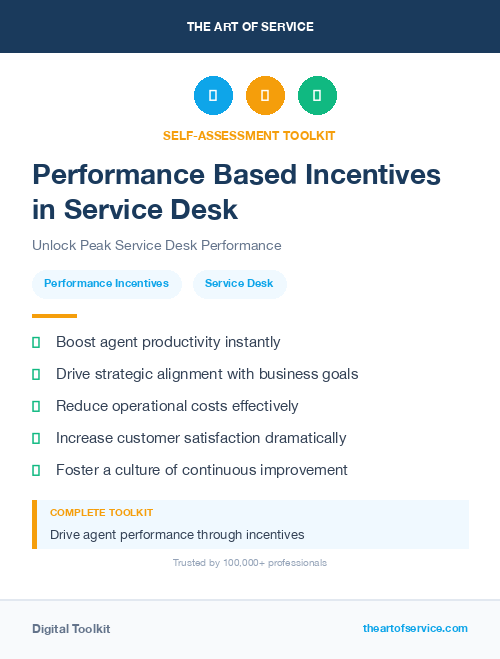 THE ART OF SERVICE

SELF-ASSESSMENT TOOLKIT

Performance Based Incentives in Service Desk

Unlock Peak Service Desk Performance

Performance Incentives

Service Desk

Boost agent productivity instantly

Drive strategic alignment with business goals

Reduce operational costs effectively

Increase customer satisfaction dramatically

Foster a culture of continuous improvement

COMPLETE TOOLKIT

Drive agent performance through incentives

Trusted by 100,000+ professionals

Digital Toolkit

theartofservice.com